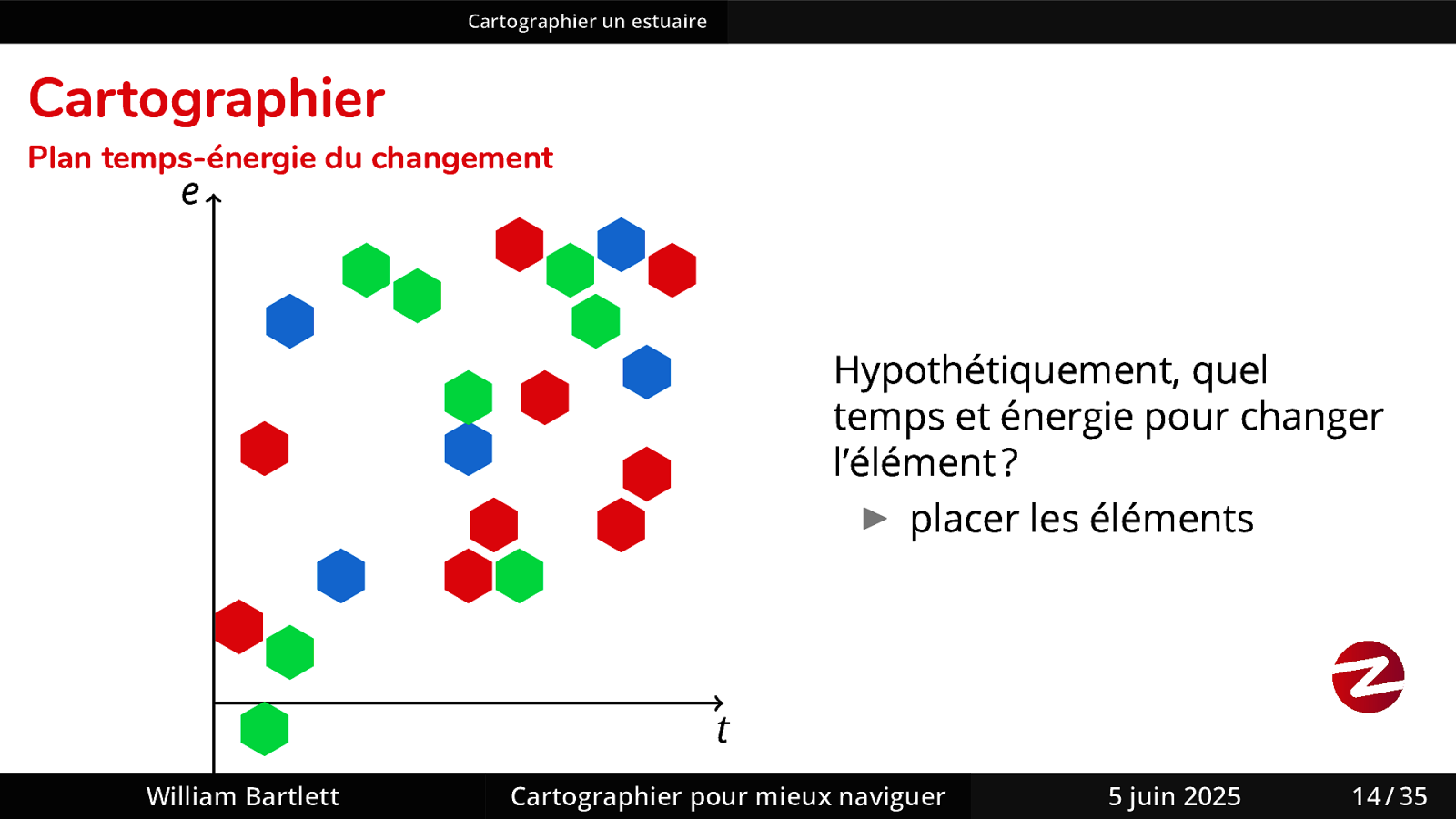 Cartographier un estuaire

Cartographier

Plan temps-énergie du changement

$e$

$t$

Hypothétiquement, quel temps et énergie pour changer l'élément ?

▶ placer les éléments

William Bartlett

Cartographier pour mieux naviguer

5 juin 2025

14 / 35